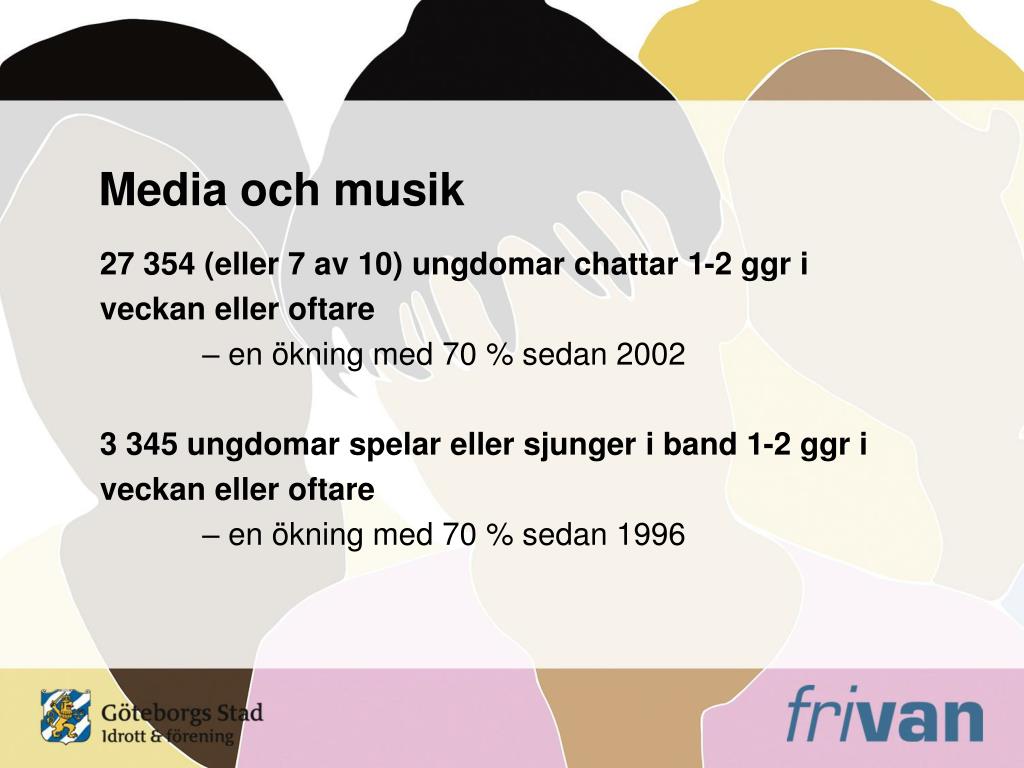 Media och musik

27 354 (eller 7 av 10) ungdomar chattar 1-2 ggr i veckan eller oftare

– en ökning med 70 % sedan 2002

3 345 ungdomar spelar eller sjunger i band 1-2 ggr i veckan eller oftare

– en ökning med 70 % sedan 1996

Göteborgs Stad
Idrott & förening

frivan